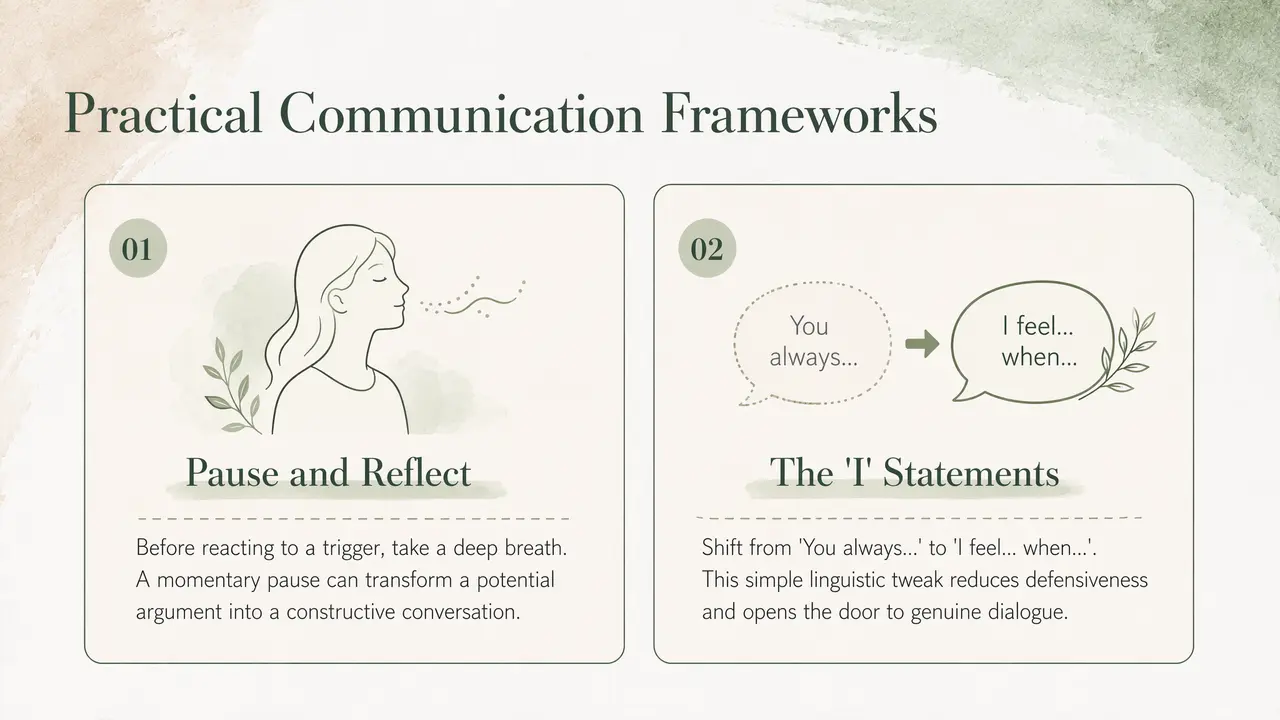 Practical Communication Frameworks

01

Pause and Reflect

Before reacting to a trigger, take a deep breath. A momentary pause can transform a potential argument into a constructive conversation.

02

You always...

I feel... when...

The 'I' Statements

Shift from 'You always...' to 'I feel... when...'. This simple linguistic tweak reduces defensiveness and opens the door to genuine dialogue.